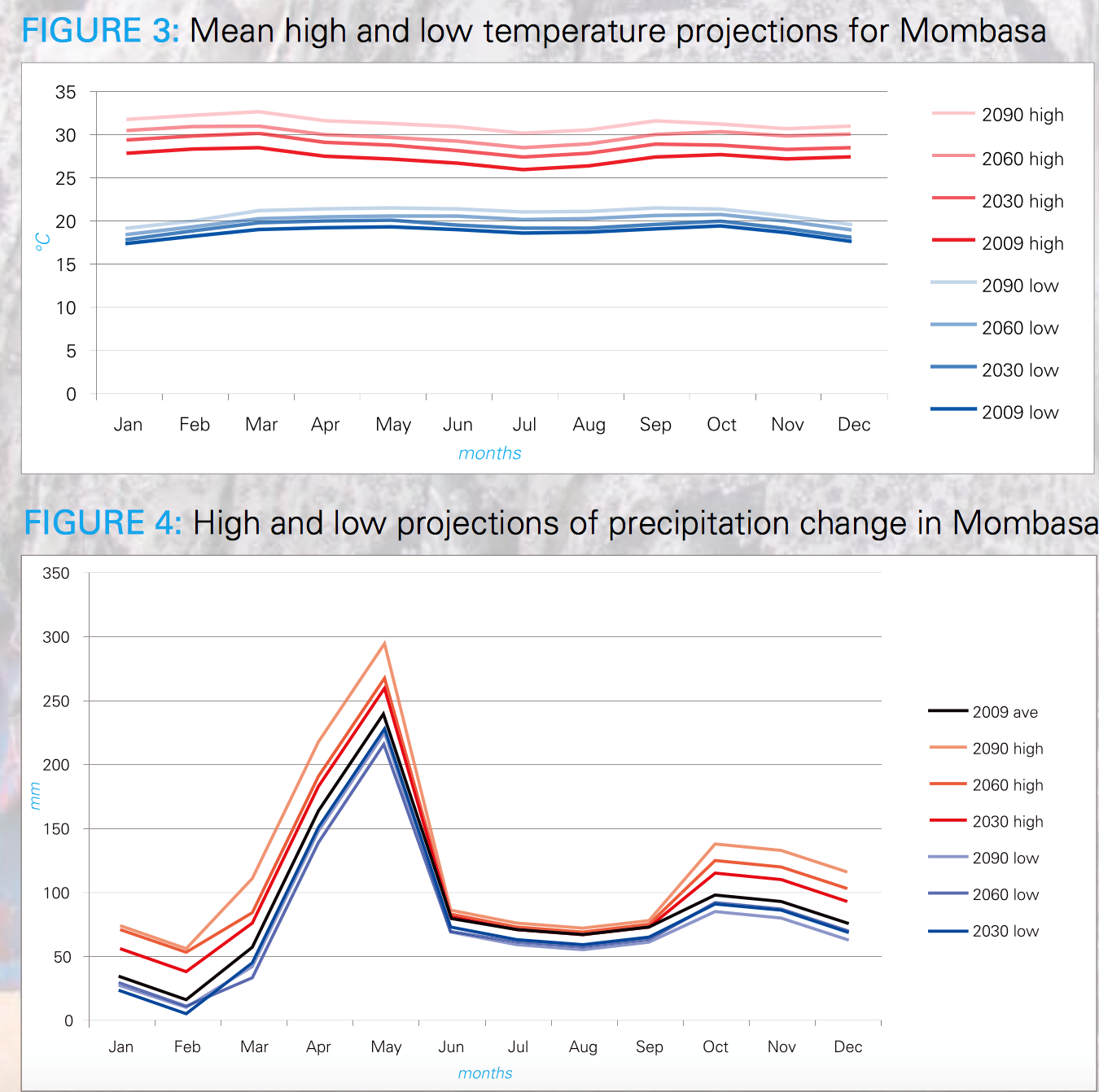 FIGURE 3: Mean high and low temperature projections for Mombasa

35
30
25
20
15
10
5
0
°C
Jan Feb Mar Apr May Jun Jul Aug Sep Oct Nov Dec
months

2090 high
2060 high
2030 high
2009 high
2090 low
2060 low
2030 low
2009 low

FIGURE 4: High and low projections of precipitation change in Mombasa

350
300
250
200
150
100
50
0
mm
Jan Feb Mar Apr May Jun Jul Aug Sep Oct Nov Dec
months

2009 ave
2090 high
2060 high
2030 high
2090 low
2060 low
2030 low